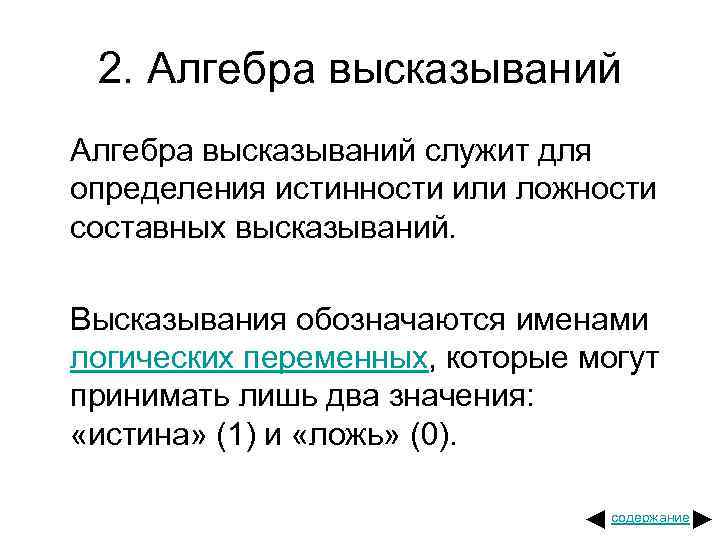 2. Алгебра высказываний

Алгебра высказываний служит для определения истинности или ложности составных высказываний.

Высказывания обозначаются именами логических переменных, которые могут принимать лишь два значения: «истина» (1) и «ложь» (0).

содержание